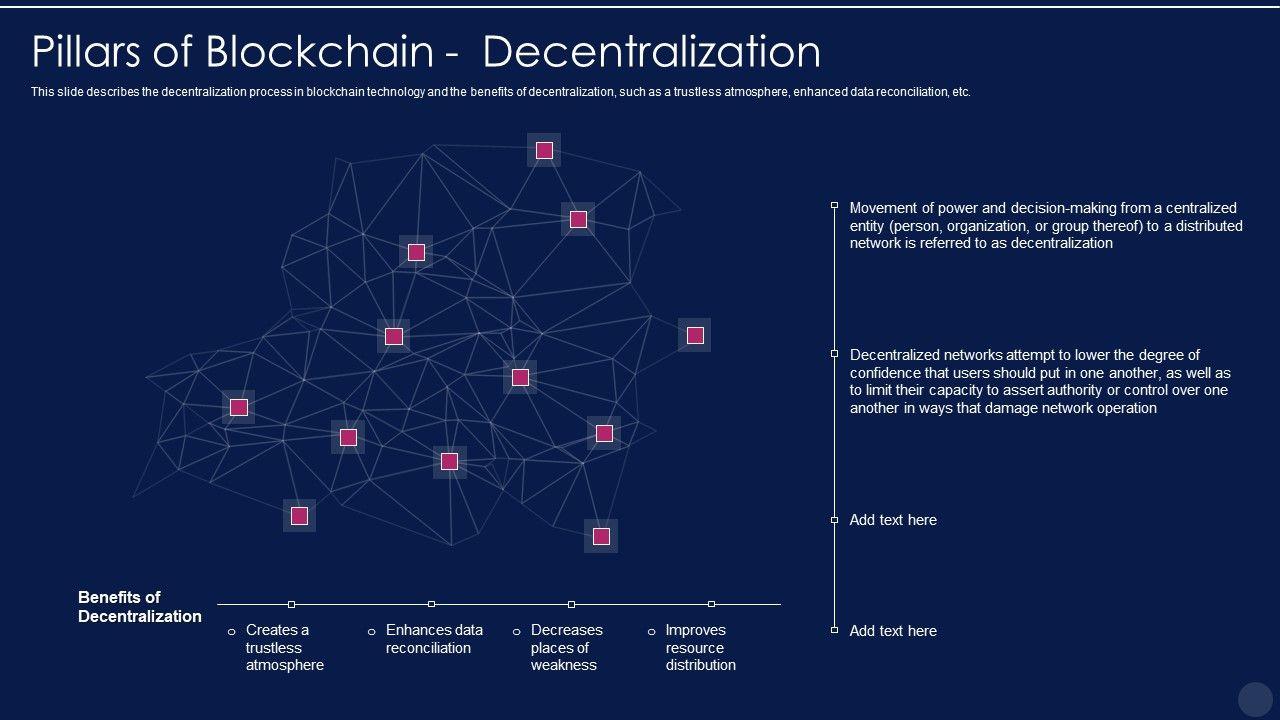 Pillars of Blockchain - Decentralization

This slide describes the decentralization process in blockchain technology and the benefits of decentralization, such as a trustless atmosphere, enhanced data reconciliation, etc.

Movement of power and decision-making from a centralized entity (person, organization, or group thereof) to a distributed network is referred to as decentralization

Decentralized networks attempt to lower the degree of confidence that users should put in one another, as well as to limit their capacity to assert authority or control over one another in ways that damage network operation

Add text here

Add text here

Benefits of Decentralization

Creates a trustless atmosphere

Enhances data reconciliation

Decreases places of weakness

Improves resource distribution